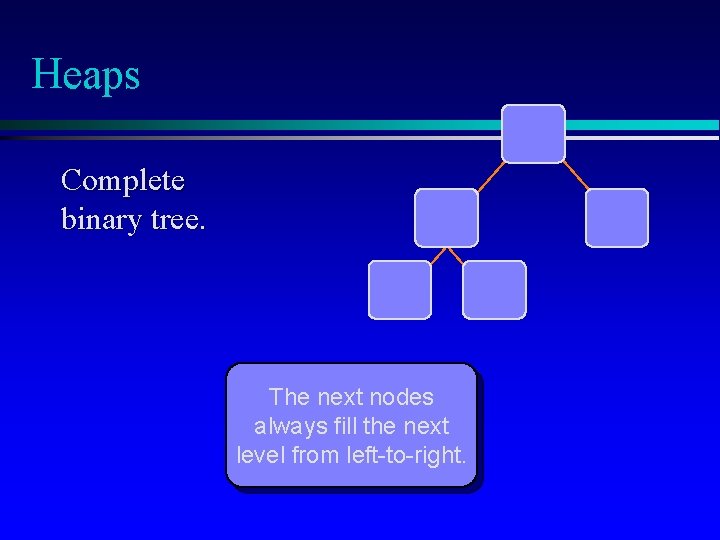 Heaps

Complete binary tree.

The next nodes always fill the next level from left-to-right.